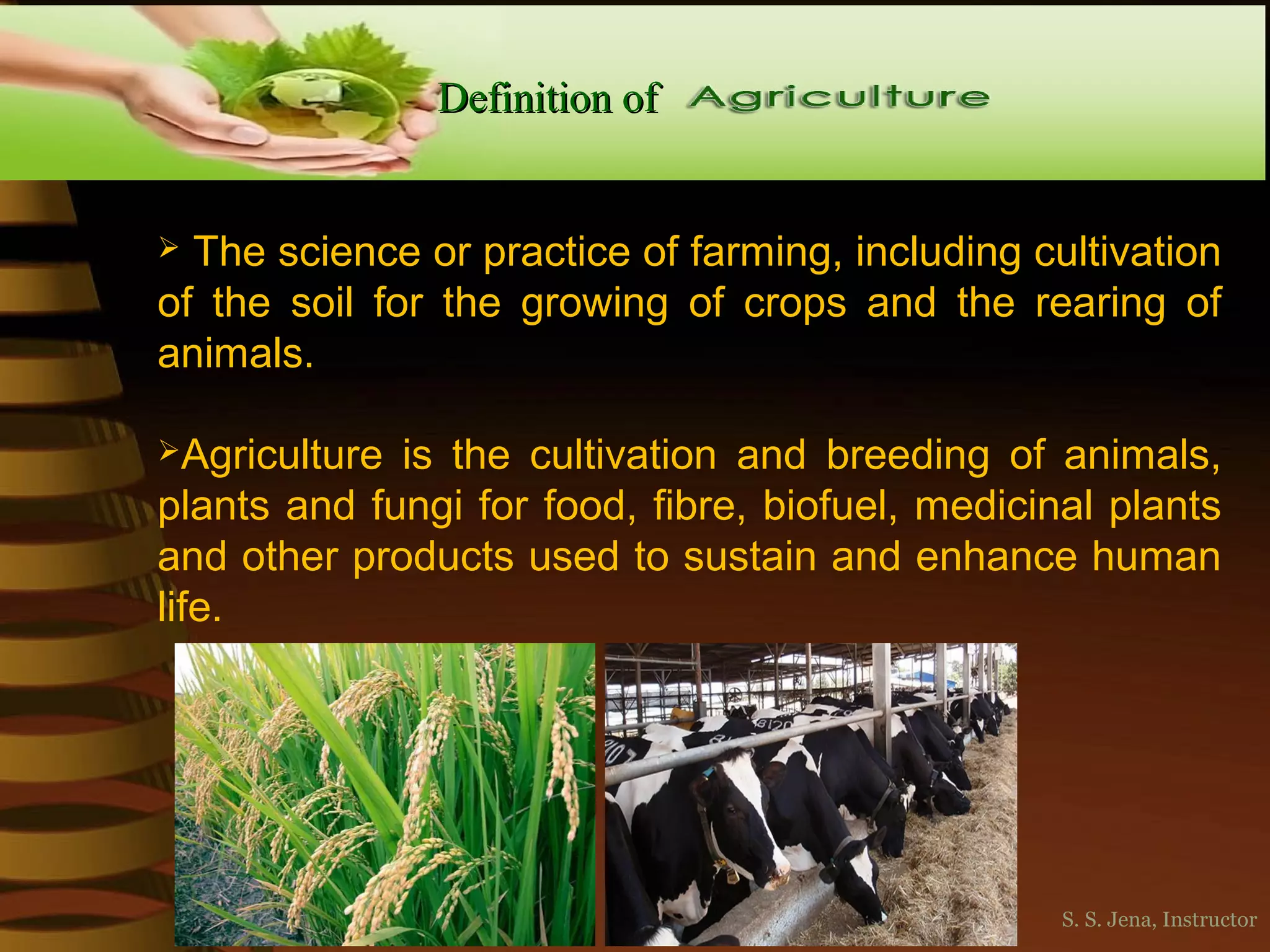 Definition of Agriculture

➢ The science or practice of farming, including cultivation of the soil for the growing of crops and the rearing of animals.

➢Agriculture is the cultivation and breeding of animals, plants and fungi for food, fibre, biofuel, medicinal plants and other products used to sustain and enhance human life.

S. S. Jena, Instructor